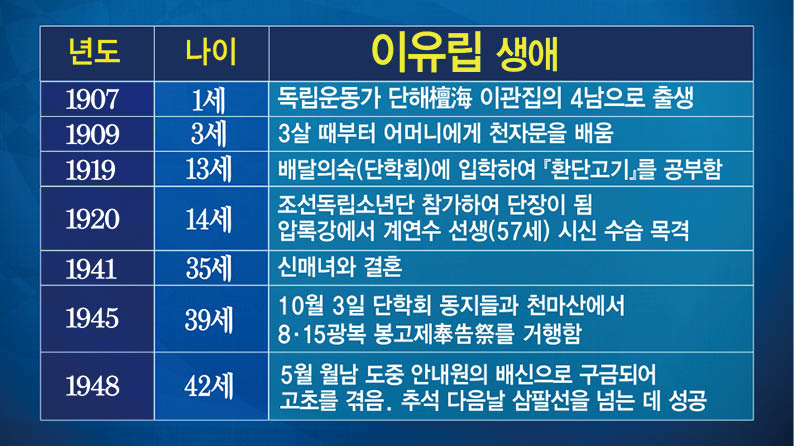 | 년도 | 나이 | 이유립 생애 |
|---|---|---|
| 1907 | 1세 | 독립운동가 단해檀海 이관집의 4남으로 출생 |
| 1909 | 3세 | 3살 때부터 어머니에게 천자문을 배움 |
| 1919 | 13세 | 배달의숙(단학회)에 입학하여 『환단고기』를 공부함 |
| 1920 | 14세 | 조선독립소년단 참가하여 단장이 됨 압록강에서 계연수 선생(57세) 시신 수습 목격 |
| 1941 | 35세 | 신매녀와 결혼 |
| 1945 | 39세 | 10월 3일 단학회 동지들과 천마산에서 8·15광복 봉고제奉告祭를 거행함 |
| 1948 | 42세 | 5월 월남 도중 안내원의 배신으로 구금되어 고초를 겪음. 추석 다음날 삼팔선을 넘는 데 성공 |